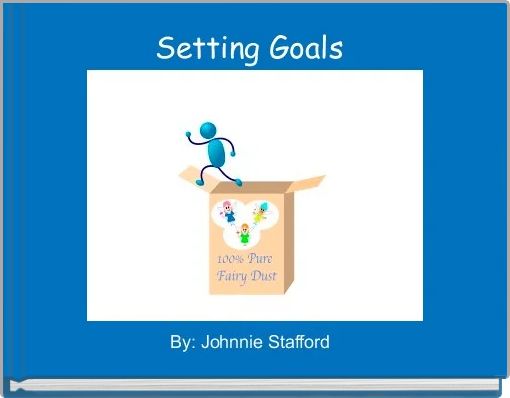 Setting Goals

100% Pure
Fairy Dust

By: Johnnie Stafford